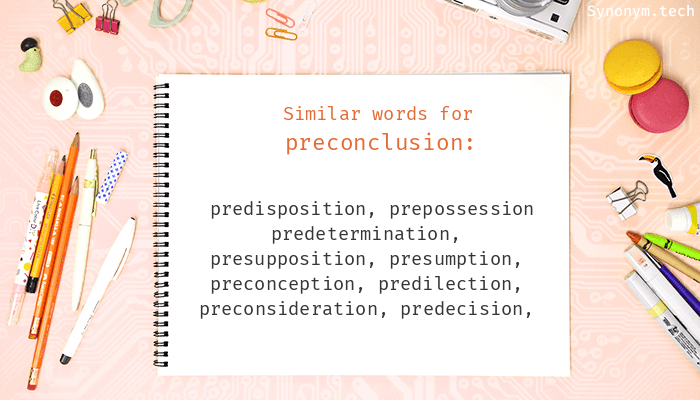 Synonym.tech

Similar words for
preconclusion:

predisposition, prepossession predetermination, presupposition, presumption, preconception, predilection, preconsideration, predecision,